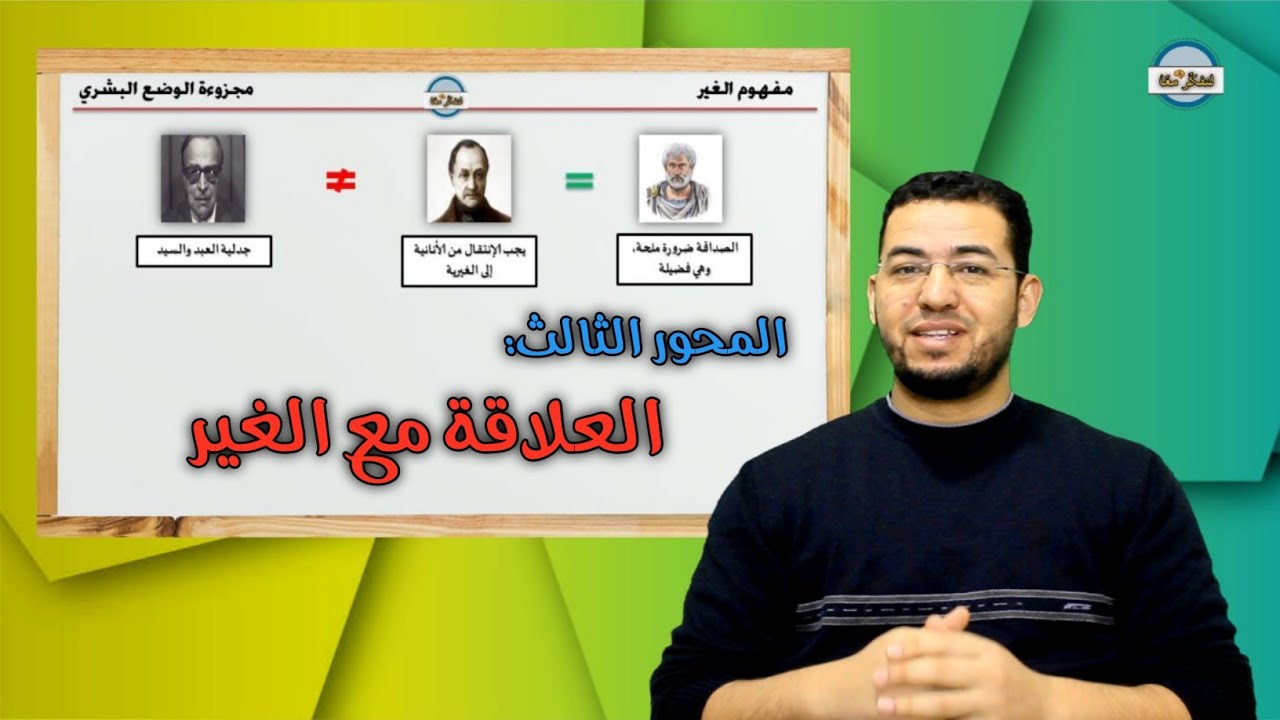 مفهوم الغير

مجزوءة الوضع البشري

الصداقة ضرورة ملحة، وهي فضيلة

=

يجب الإنتقال من الأنانية إلى الغيرية

≠

جدلية العبد والسيد

المحور الثالث:

العلاقة مع الغير